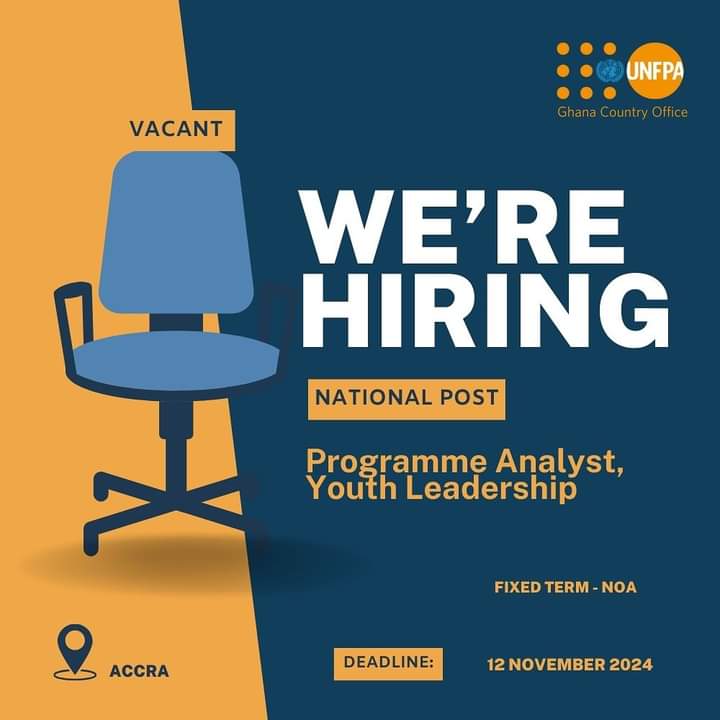 UNFPA
Ghana Country Office

VACANT

WE'RE HIRING

NATIONAL POST

Programme Analyst, Youth Leadership

FIXED TERM - NOA

ACCRA

DEADLINE: 12 NOVEMBER 2024